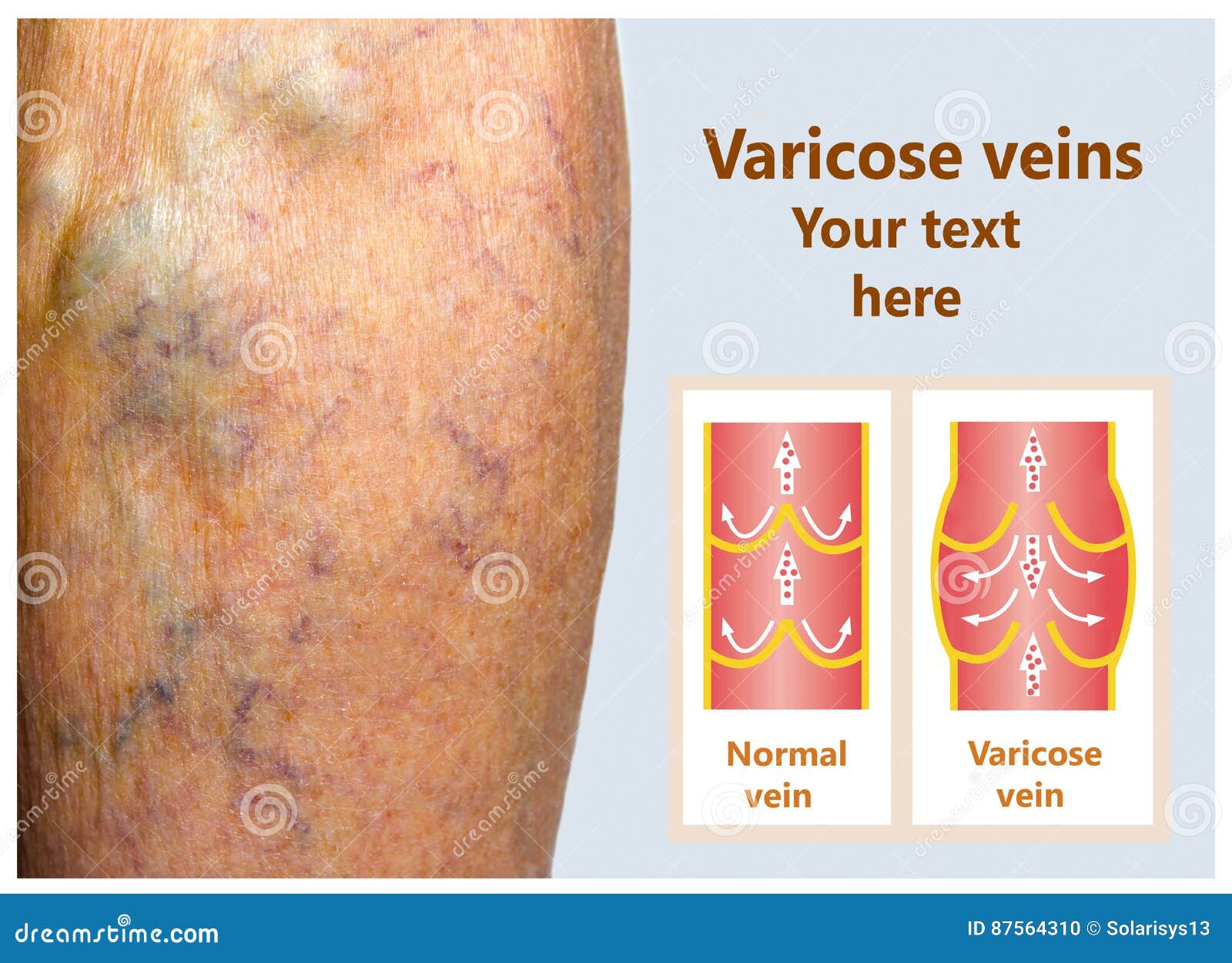 Varicose veins
Your text here

Normal vein

Varicose vein

dreamstime.com

ID 87564310 © Solarisys13